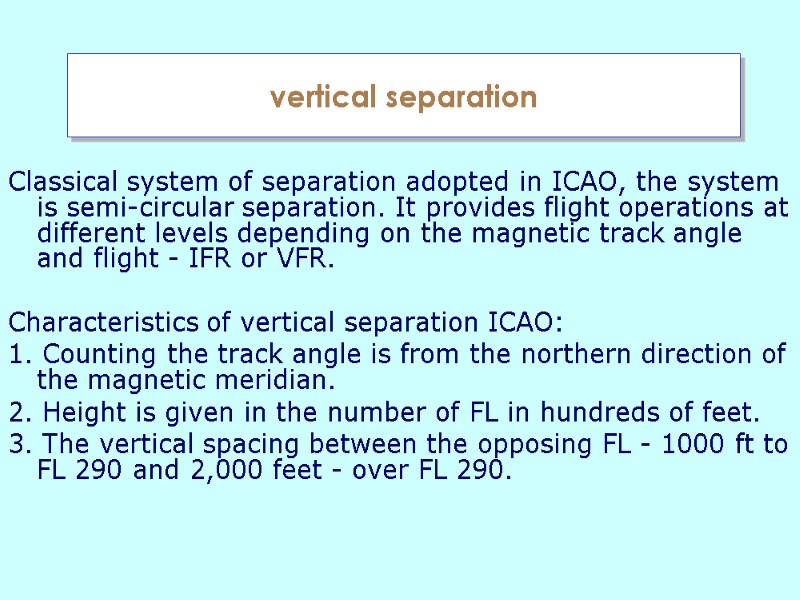 vertical separation

Classical system of separation adopted in ICAO, the system is semi-circular separation. It provides flight operations at different levels depending on the magnetic track angle and flight - IFR or VFR.

Characteristics of vertical separation ICAO:

1. Counting the track angle is from the northern direction of the magnetic meridian.

2. Height is given in the number of FL in hundreds of feet.

3. The vertical spacing between the opposing FL - 1000 ft to FL 290 and 2,000 feet - over FL 290.